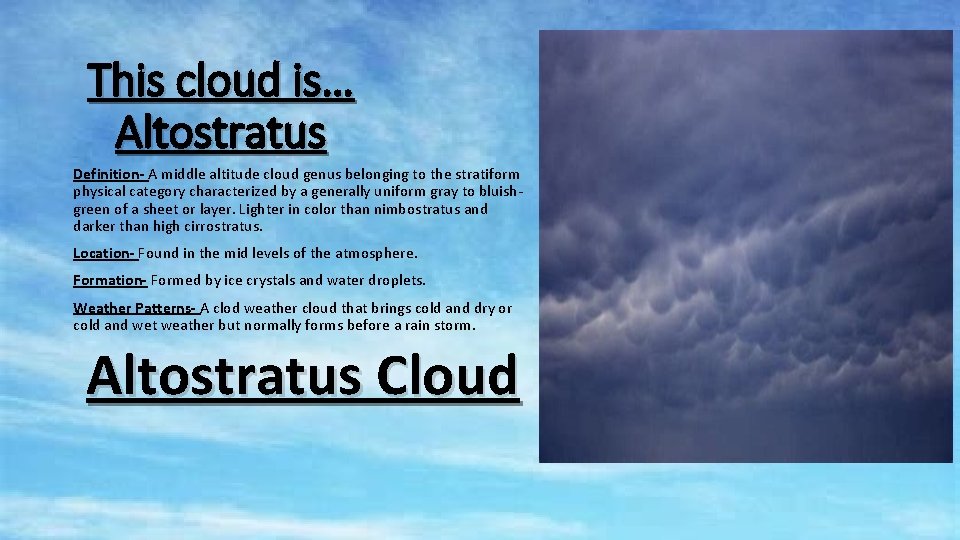 This cloud is… Altostratus

Definition- A middle altitude cloud genus belonging to the stratiform physical category characterized by a generally uniform gray to bluish-green of a sheet or layer. Lighter in color than nimbostratus and darker than high cirrostratus.

Location- Found in the mid levels of the atmosphere.

Formation- Formed by ice crystals and water droplets.

Weather Patterns- A clod weather cloud that brings cold and dry or cold and wet weather but normally forms before a rain storm.

Altostratus Cloud